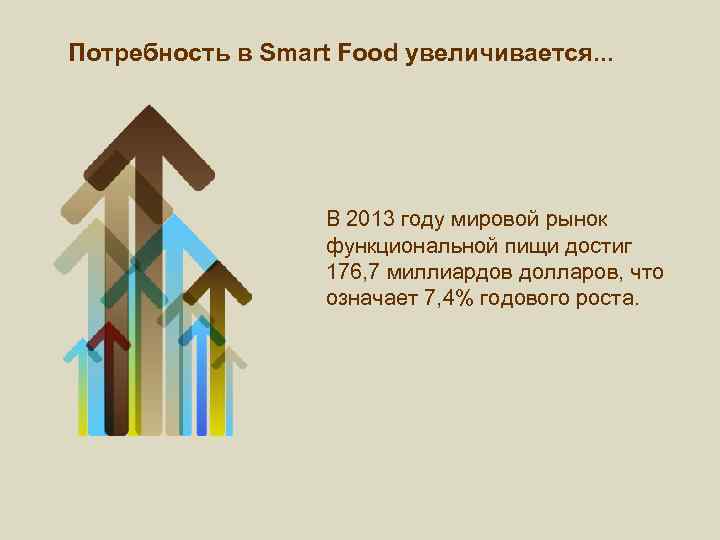 Потребность в Smart Food увеличивается...

В 2013 году мировой рынок функциональной пищи достиг 176,7 миллиардов долларов, что означает 7,4% годового роста.